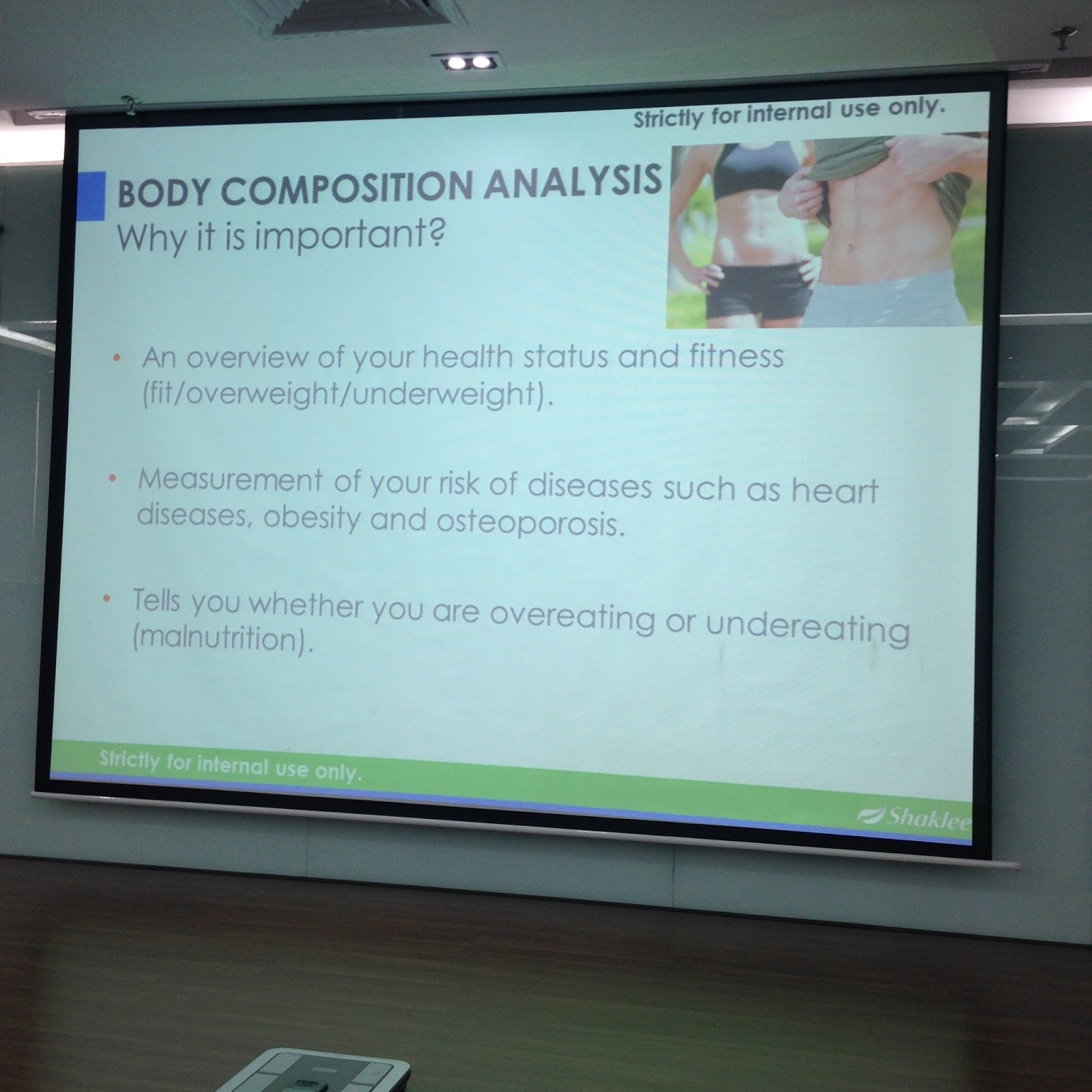 Strictly for internal use only.

BODY COMPOSITION ANALYSIS
Why it is important?

• An overview of your health status and fitness (fit/overweight/underweight).

• Measurement of your risk of diseases such as heart diseases, obesity and osteoporosis.

• Tells you whether you are overeating or undereating (malnutrition).

Strictly for internal use only.

Shaklee